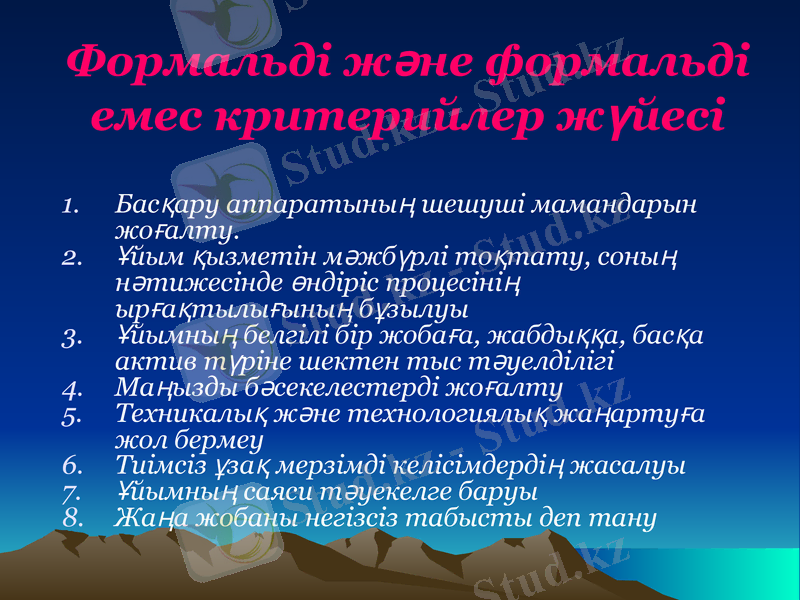 Формальді және формальді емес критерийлер жүйесі

1. Басқару аппаратының шешуші мамандарын жоғалту.
2. Ұйым қызметін мәжбүрлі тоқтату, соның нәтижесінде өндіріс процесінің ырғақтылығының бұзылуы
3. Ұйымның белгілі бір жобаға, жабдыққа, басқа актив түріне шектен тыс тәуелділігі
4. Маңызды бәсекелестерді жоғалту
5. Техникалық және технологиялық жаңартуға жол бермеу
6. Тиімсіз ұзақ мерзімді келісімдердің жасалуы
7. Ұйымның саяси тәуекелге баруы
8. Жаңа жобаны негізсіз табысты деп тану

Stud.kz